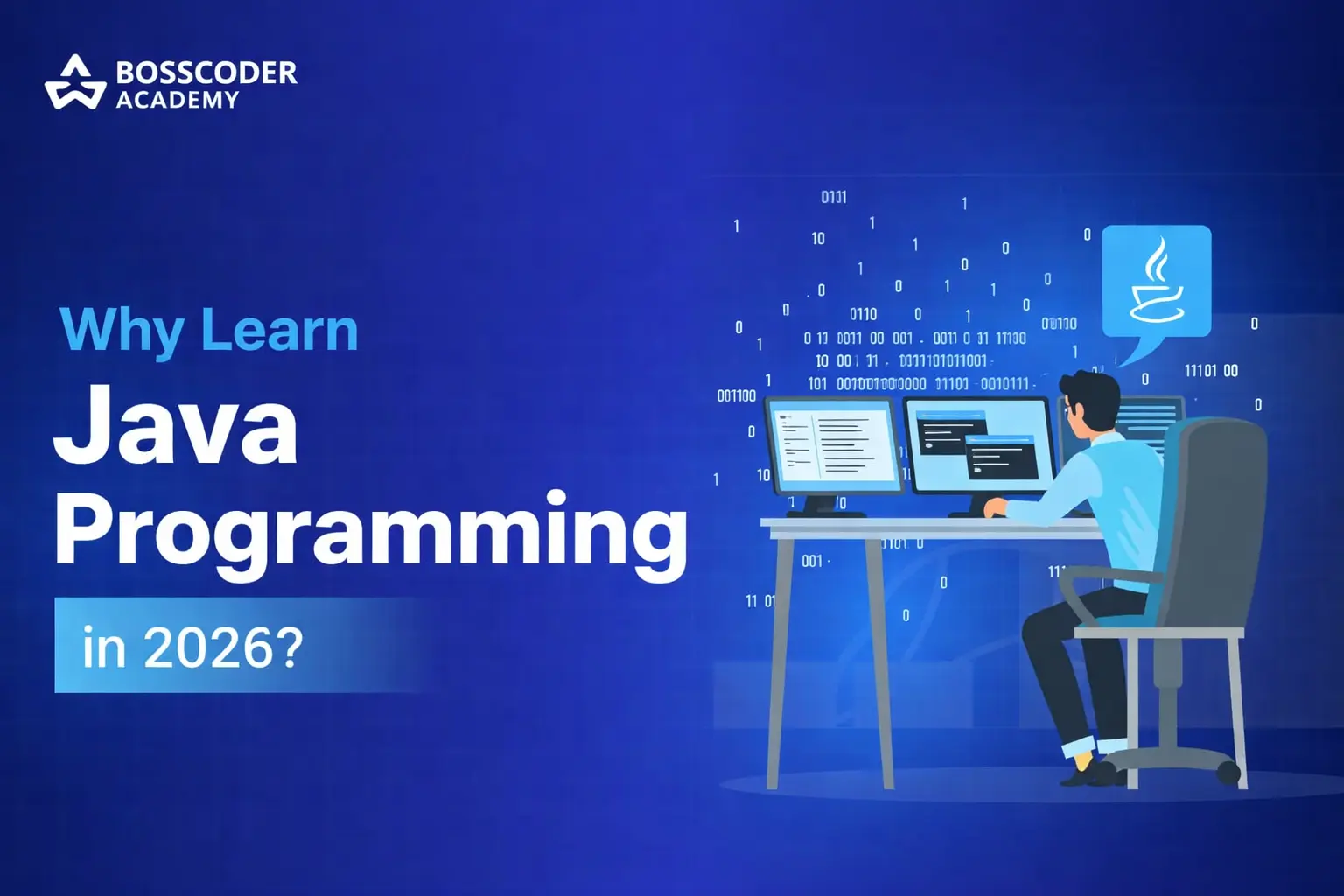 BOSSCODER ACADEMY

Why Learn
Java
Programming
in 2026?